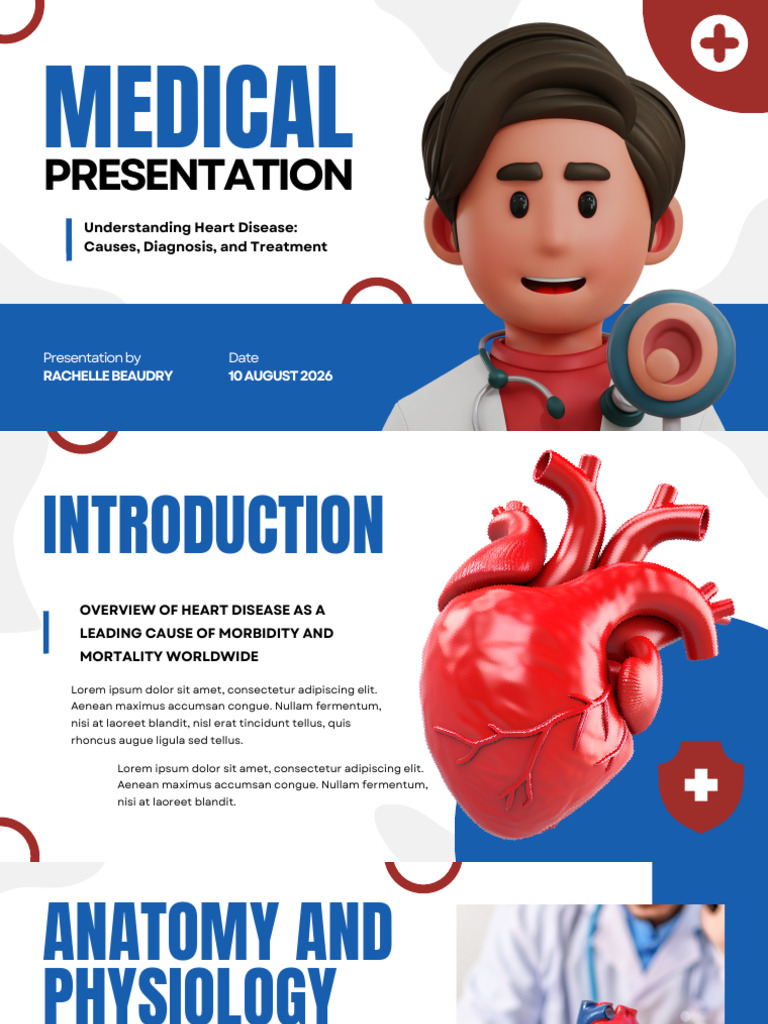 MEDICAL
PRESENTATION

Understanding Heart Disease: Causes, Diagnosis, and Treatment

Presentation by
RACHELLE BEAUDRY

Date
10 AUGUST 2026

INTRODUCTION

OVERVIEW OF HEART DISEASE AS A LEADING CAUSE OF MORBIDITY AND MORTALITY WORLDWIDE

Lorem ipsum dolor sit amet, consectetur adipiscing elit. Aenean maximus accumsan congue. Nullam fermentum, nisi at laoreet blandit, nisl erat tincidunt tellus, quis rhoncus augue ligula sed tellus.

Lorem ipsum dolor sit amet, consectetur adipiscing elit. Aenean maximus accumsan congue. Nullam fermentum, nisi at laoreet blandit.

ANATOMY AND PHYSIOLOGY